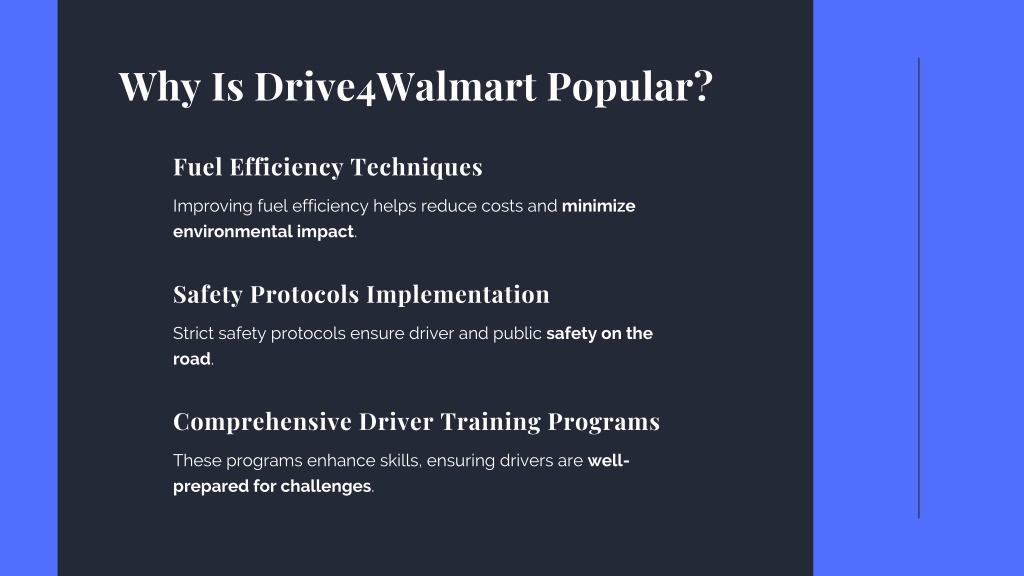 Why Is Drive4Walmart Popular?

Fuel Efficiency Techniques

Improving fuel efficiency helps reduce costs and minimize environmental impact.

Safety Protocols Implementation

Strict safety protocols ensure driver and public safety on the road.

Comprehensive Driver Training Programs

These programs enhance skills, ensuring drivers are well-prepared for challenges.